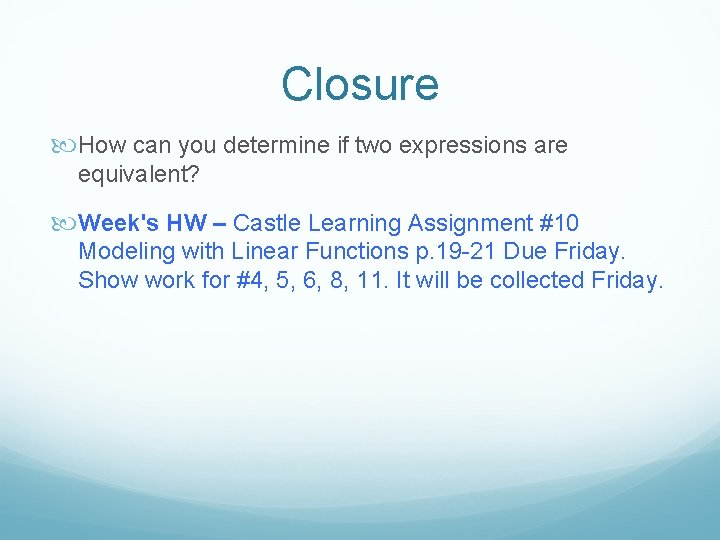 Closure

How can you determine if two expressions are equivalent?

Week's HW – Castle Learning Assignment #10 Modeling with Linear Functions p.19-21 Due Friday. Show work for #4, 5, 6, 8, 11. It will be collected Friday.